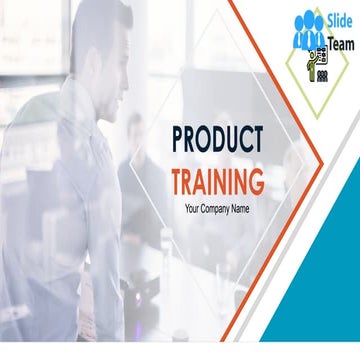 Slide Team

PRODUCT TRAINING

Your Company Name